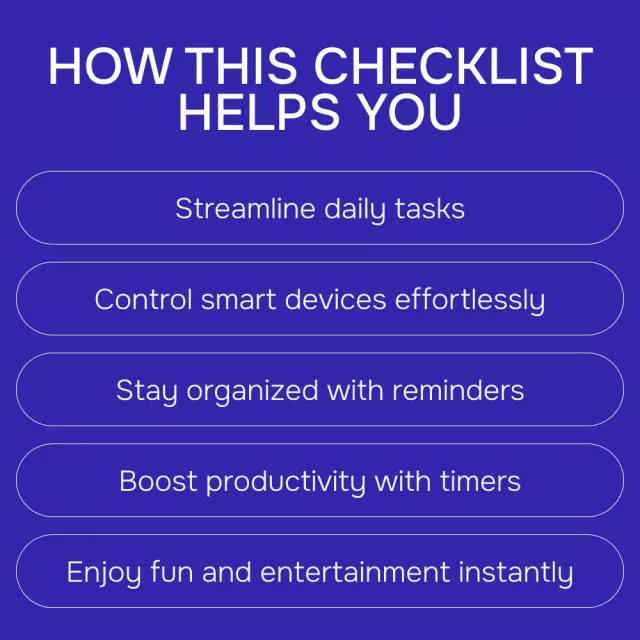 HOW THIS CHECKLIST HELPS YOU

Streamline daily tasks

Control smart devices effortlessly

Stay organized with reminders

Boost productivity with timers

Enjoy fun and entertainment instantly